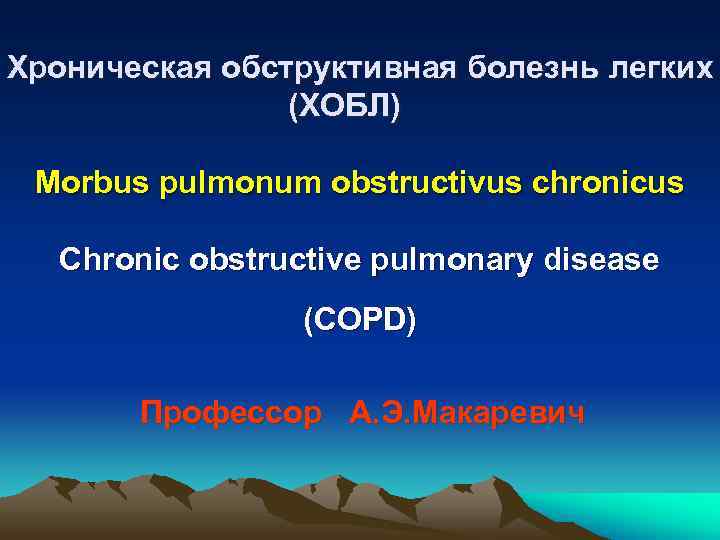 Хроническая обструктивная болезнь легких
(ХОБЛ)

Morbus pulmonum obstructivus chronicus

Chronic obstructive pulmonary disease

(COPD)

Профессор А.Э.Макаревич